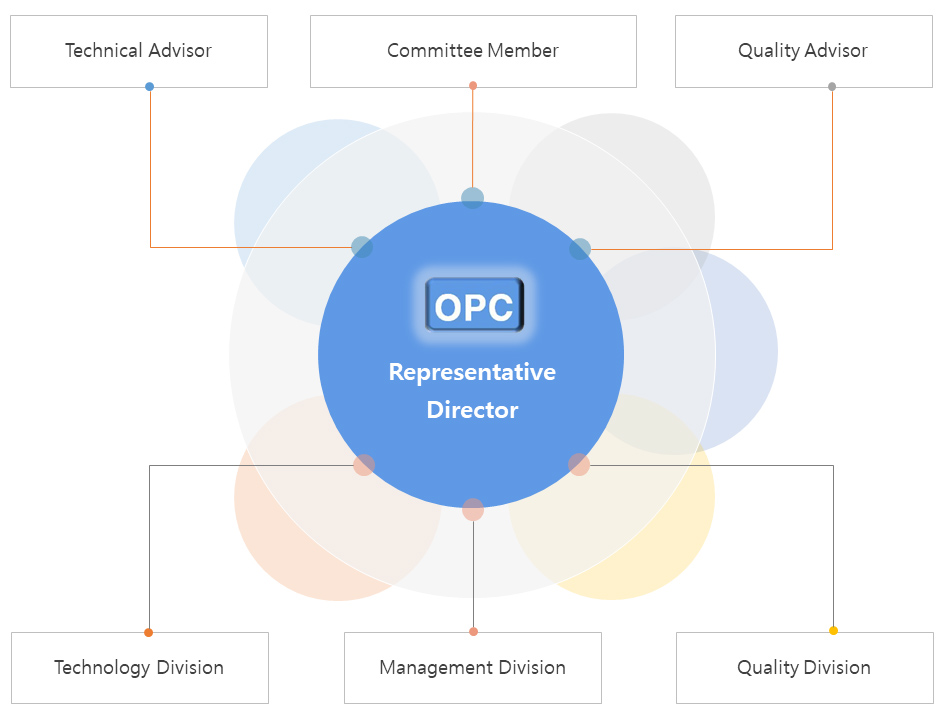 Technical Advisor

Committee Member

Quality Advisor

OPC

Representative Director

Technology Division

Management Division

Quality Division